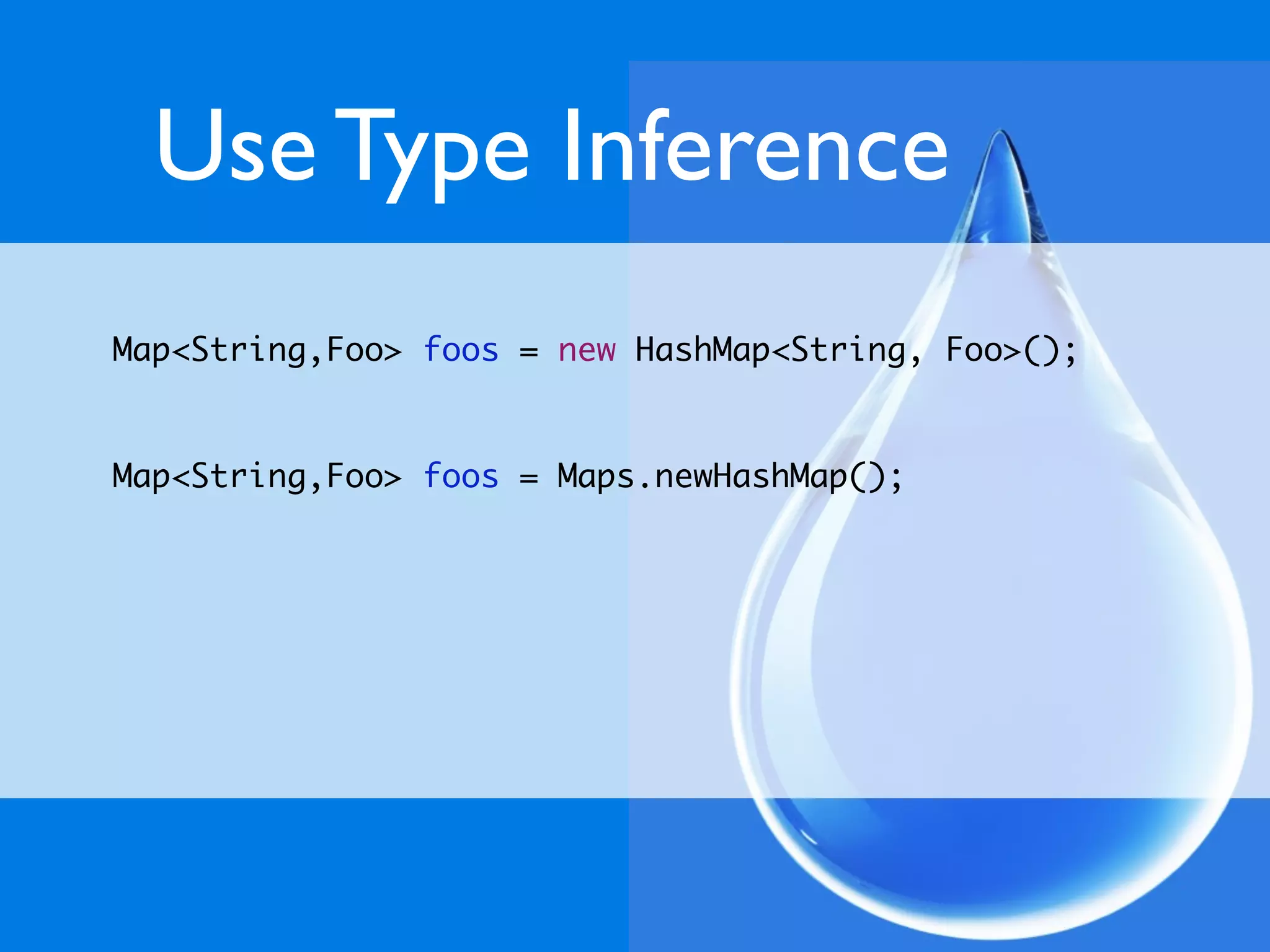 Use Type Inference

Map<String,Foo> foos = new HashMap<String, Foo>();

Map<String,Foo> foos = Maps.newHashMap();